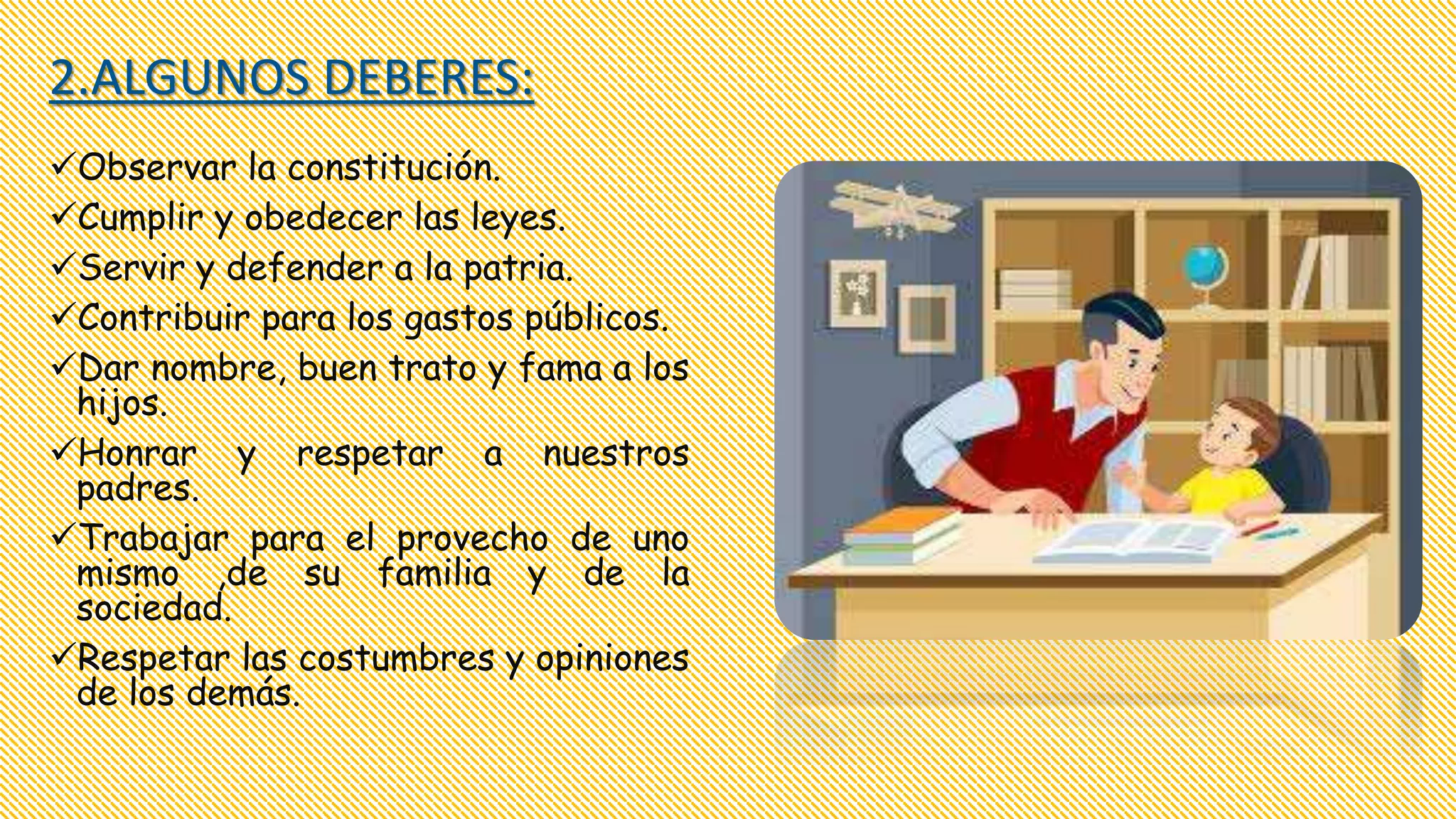 2.ALGUNOS DEBERES:

✓Observar la constitución.

✓Cumplir y obedecer las leyes.

✓Servir y defender a la patria.

✓Contribuir para los gastos públicos.

✓Dar nombre, buen trato y fama a los hijos.

✓Honrar y respetar a nuestros padres.

✓Trabajar para el provecho de uno mismo ,de su familia y de la sociedad.

✓Respetar las costumbres y opiniones de los demás.